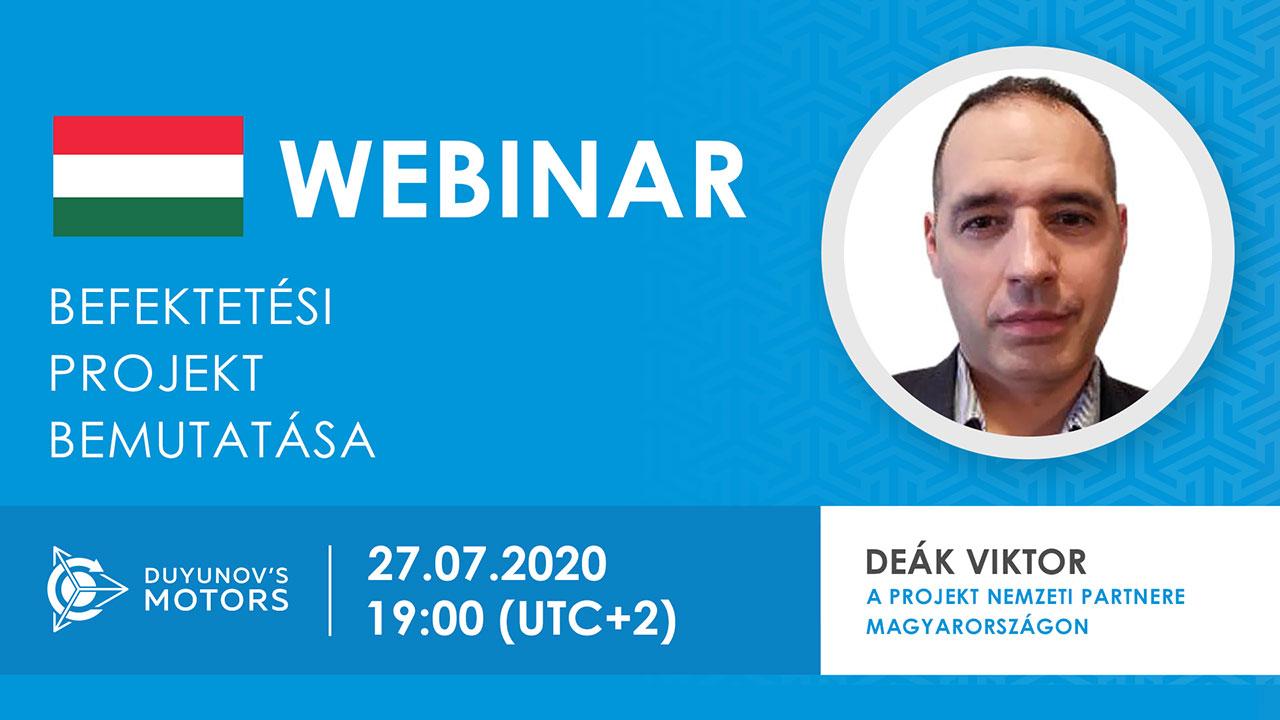 WEBINAR

BEFEKTETÉSI
PROJEKT
BEMUTATÁSA

DUYUNOV'S
MOTORS

27.07.2020
19:00 (UTC+2)

DEÁK VIKTOR
A PROJEKT NEMZETI PARTNERE MAGYARORSZÁGON